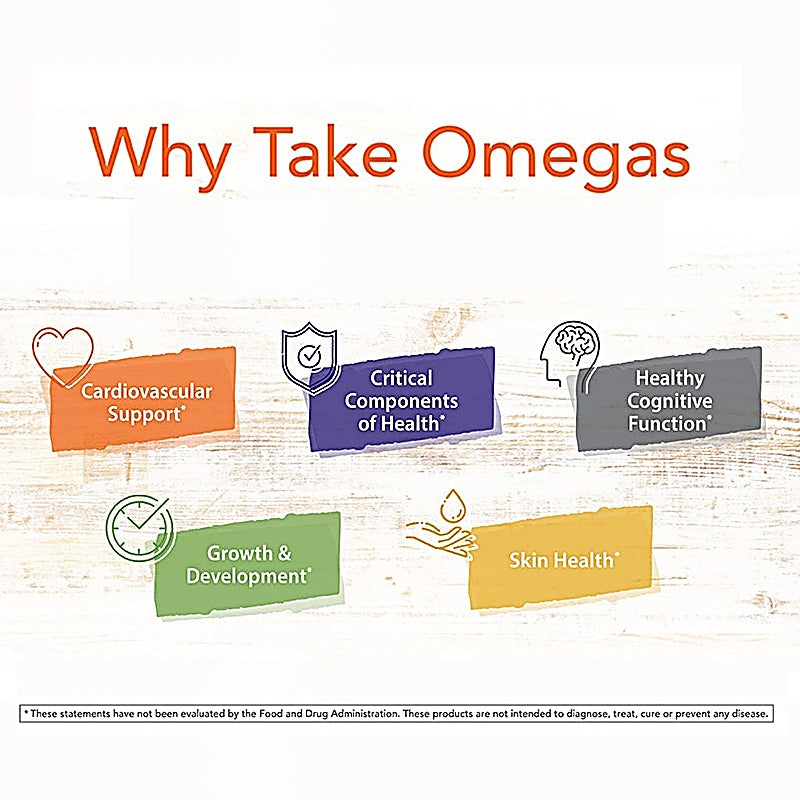 Why Take Omegas

Cardiovascular Support*

Critical Components of Health*

Healthy Cognitive Function*

Growth & Development*

Skin Health*

* These statements have not been evaluated by the Food and Drug Administration. These products are not intended to diagnose, treat, cure or prevent any disease.